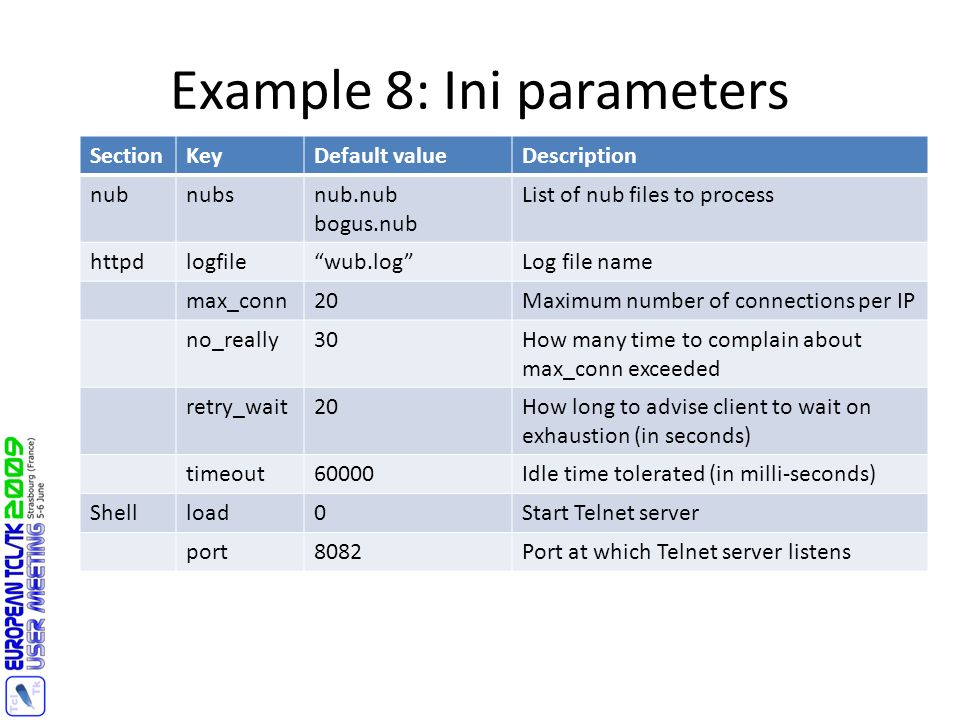 Example 8: Ini parameters

| Section | Key | Default value | Description |
|---|---|---|---|
| nub | nubs | nub.nub bogus.nub | List of nub files to process |
| httpd | logfile | “wub.log” | Log file name |
| | max_conn | 20 | Maximum number of connections per IP |
| | no_really | 30 | How many time to complain about max_conn exceeded |
| | retry_wait | 20 | How long to advise client to wait on exhaustion (in seconds) |
| | timeout | 60000 | Idle time tolerated (in milli-seconds) |
| Shell | load | 0 | Start Telnet server |
| | port | 8082 | Port at which Telnet server listens |

EUROPEAN TCL/TK 2009 USER MEETING Strasbourg (France) 5-6 June
Tcl Tk